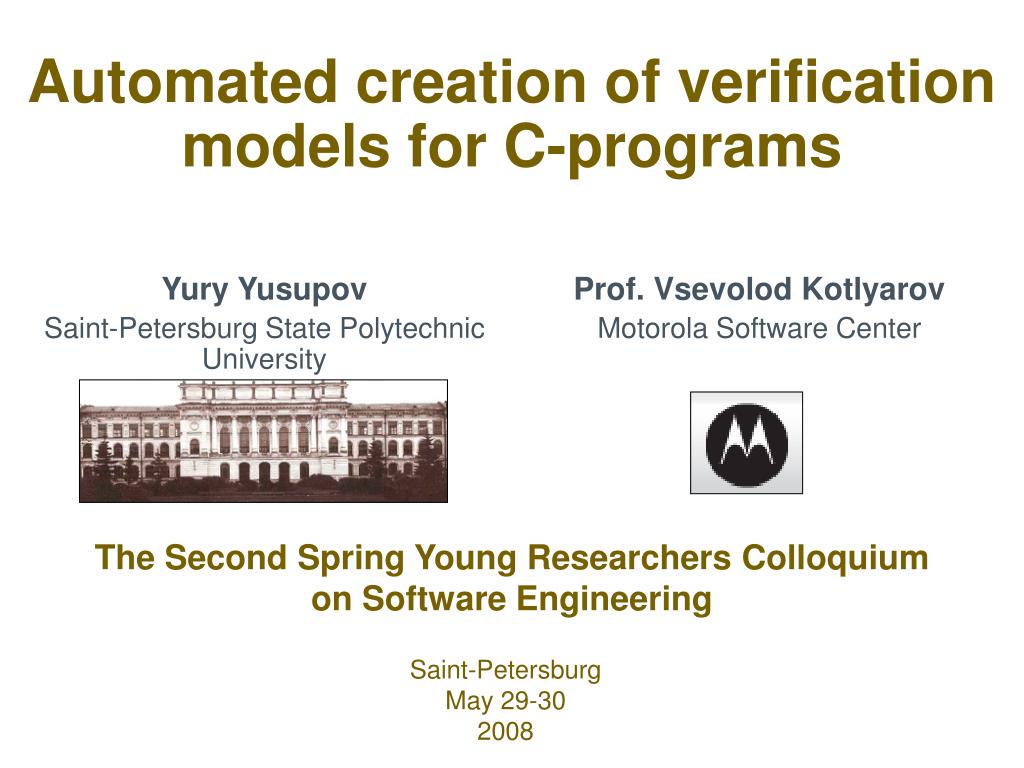 Automated creation of verification models for C-programs

Yury Yusupov
Saint-Petersburg State Polytechnic University

Prof. Vsevolod Kotlyarov
Motorola Software Center

The Second Spring Young Researchers Colloquium on Software Engineering

Saint-Petersburg
May 29-30
2008